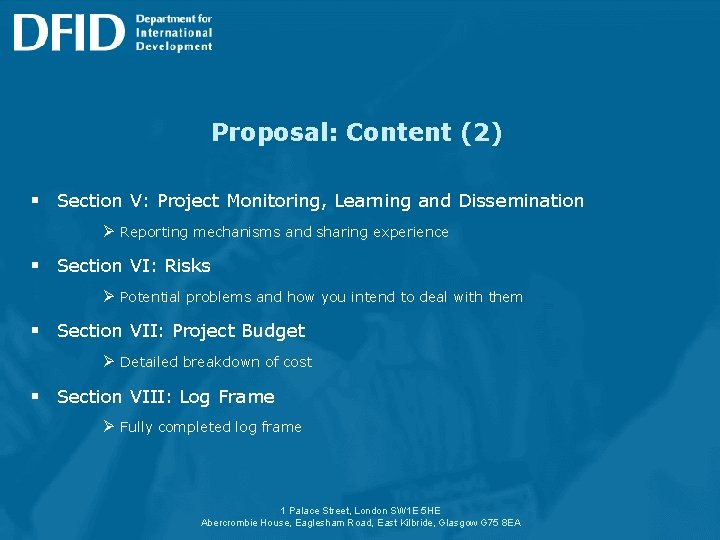 DFID Department for International Development

Proposal: Content (2)

▪ Section V: Project Monitoring, Learning and Dissemination

➢ Reporting mechanisms and sharing experience

▪ Section VI: Risks

➢ Potential problems and how you intend to deal with them

▪ Section VII: Project Budget

➢ Detailed breakdown of cost

▪ Section VIII: Log Frame

➢ Fully completed log frame

1 Palace Street, London SW1E 5HE
Abercrombie House, Eaglesham Road, East Kilbride, Glasgow G75 8EA